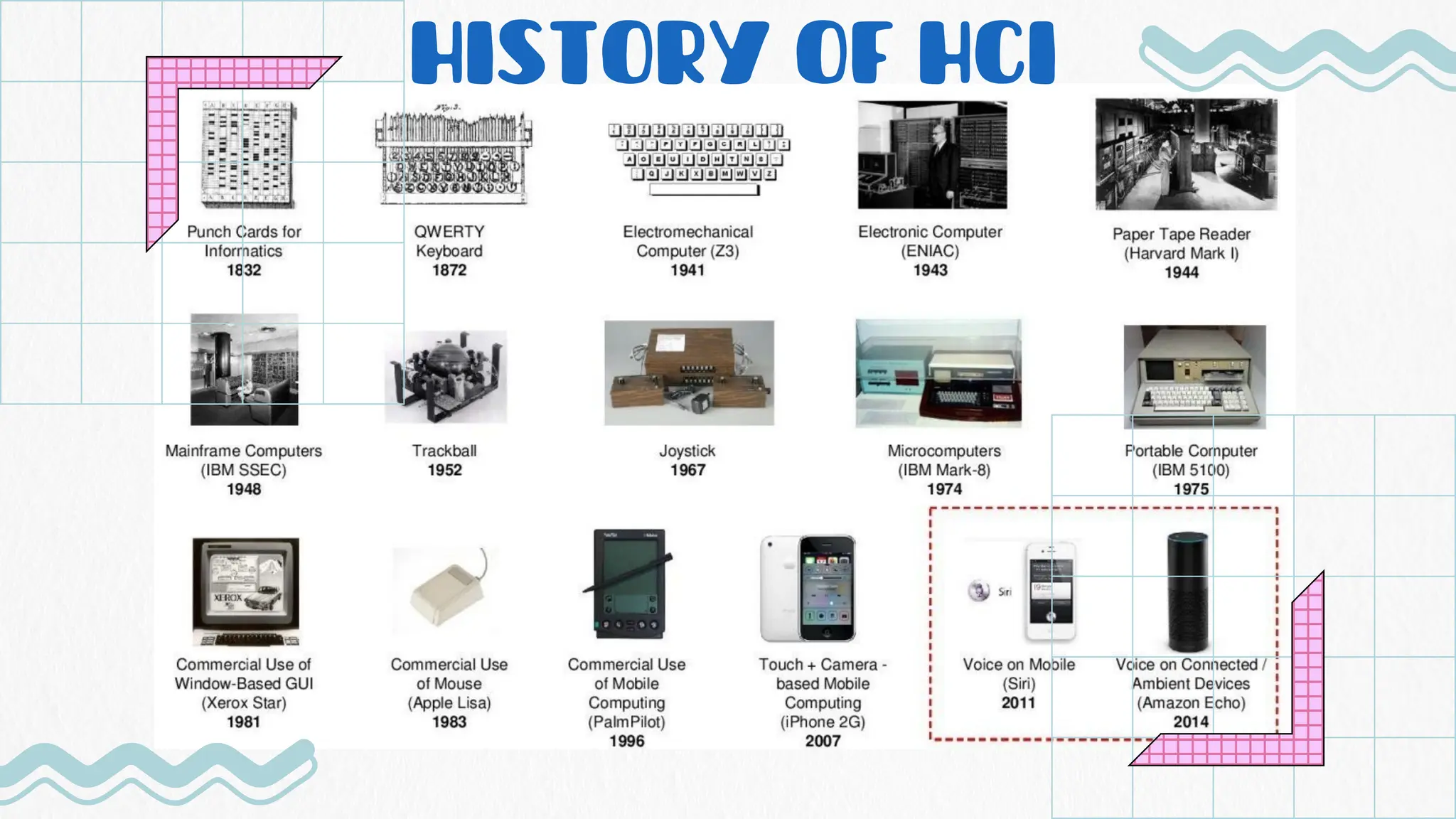 HISTORY OF HCI

Punch Cards for Informatics
1832

QWERTY Keyboard
1872

Electromechanical Computer (Z3)
1941

Electronic Computer (ENIAC)
1943

Paper Tape Reader (Harvard Mark I)
1944

Mainframe Computers (IBM SSEC)
1948

Trackball
1952

Joystick
1967

Microcomputers (IBM Mark-8)
1974

Portable Computer (IBM 5100)
1975

XEROX

Commercial Use of Window-Based GUI (Xerox Star)
1981

Commercial Use of Mouse (Apple Lisa)
1983

Commercial Use of Mobile Computing (PalmPilot)
1996

Touch + Camera - based Mobile Computing (iPhone 2G)
2007

Siri

Voice on Mobile (Siri)
2011

Voice on Connected / Ambient Devices (Amazon Echo)
2014